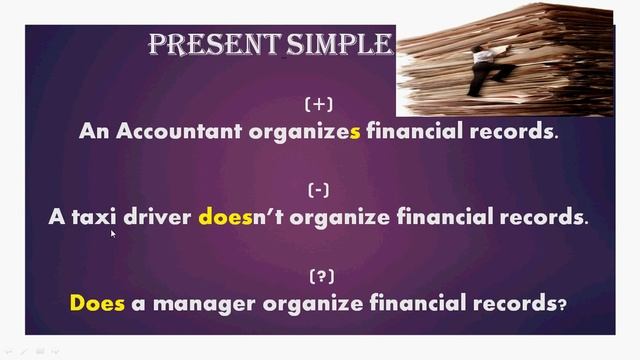 PRESENT SIMPLE

(+)
An Accountant organizes financial records.

(-)
A taxi driver doesn't organize financial records.

(?)
Does a manager organize financial records?